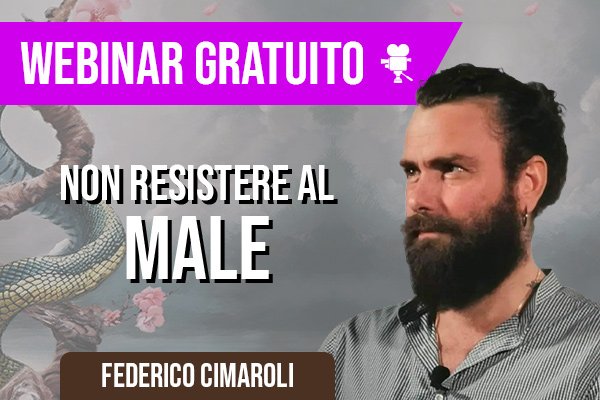 WEBINAR GRATUITO

NON RESISTERE AL
MALE

FEDERICO CIMAROLI